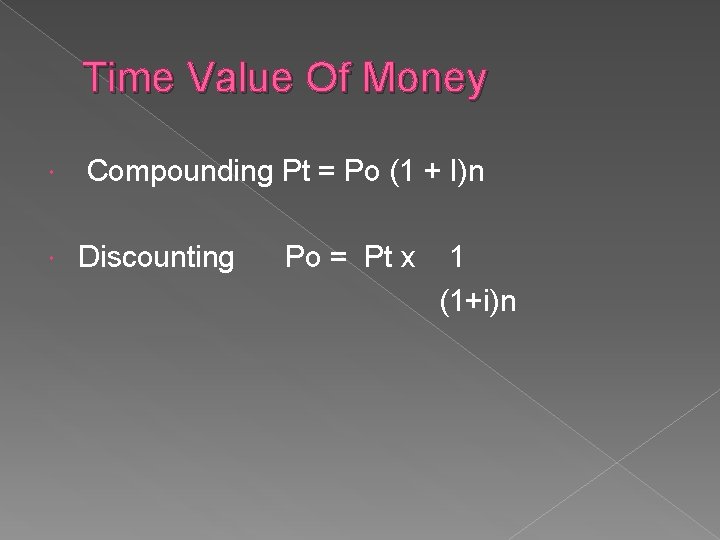 Time Value Of Money

Compounding Pt = Po (1 + I)n

Discounting Po = Pt x 1
(1+i)n